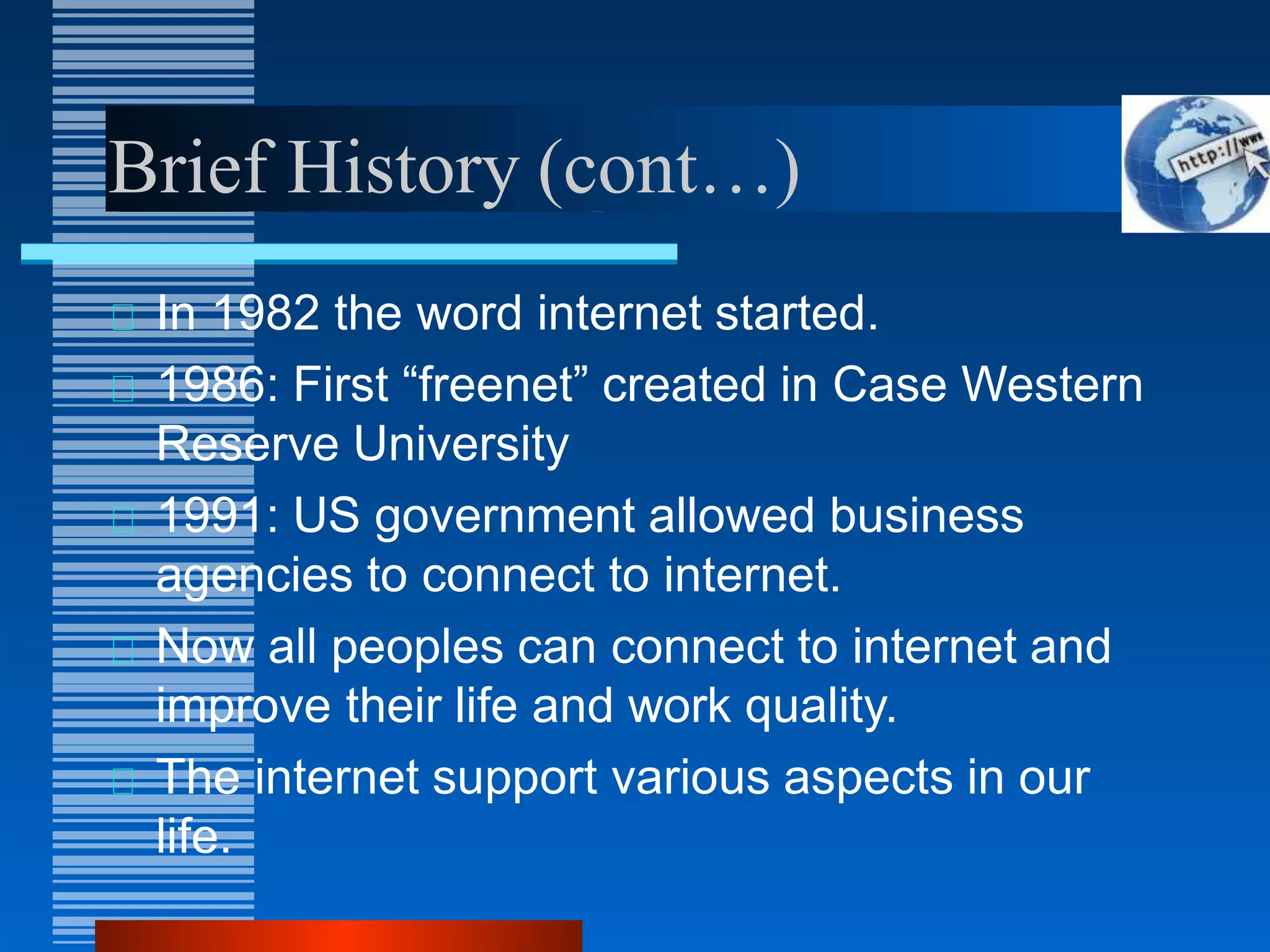 Brief History (cont…)

http://www

In 1982 the word internet started.

1986: First “freenet” created in Case Western Reserve University

1991: US government allowed business agencies to connect to internet.

Now all peoples can connect to internet and improve their life and work quality.

The internet support various aspects in our life.